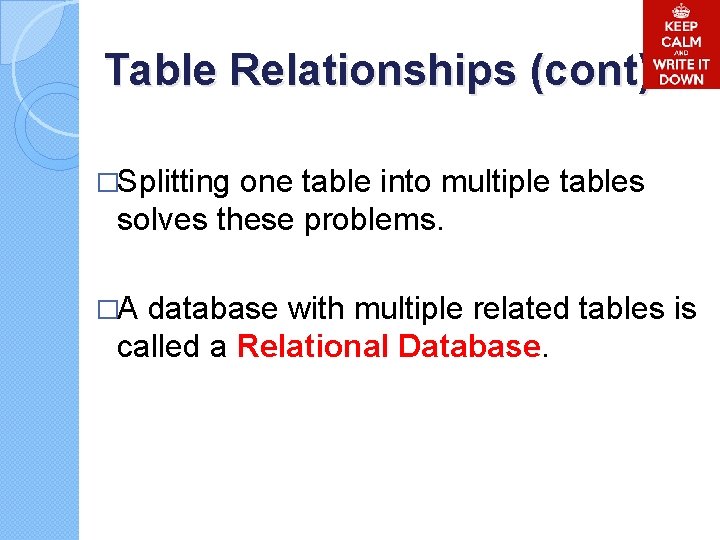 Table Relationships (cont)

KEEP CALM AND WRITE IT DOWN

□Splitting one table into multiple tables solves these problems.

□A database with multiple related tables is called a Relational Database.